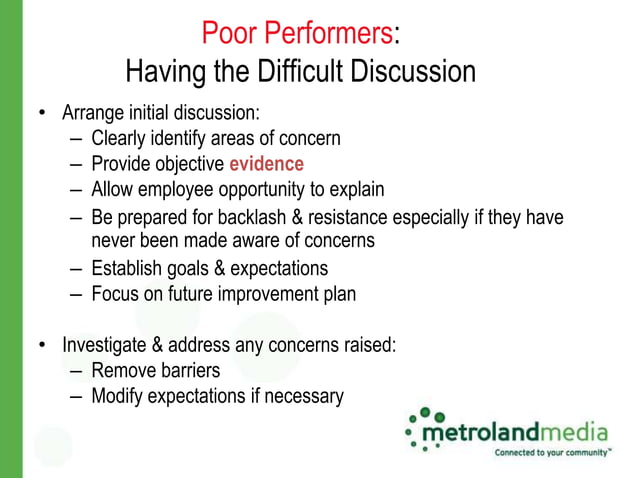 Poor Performers:
Having the Difficult Discussion

• Arrange initial discussion:
– Clearly identify areas of concern
– Provide objective evidence
– Allow employee opportunity to explain
– Be prepared for backlash & resistance especially if they have never been made aware of concerns
– Establish goals & expectations
– Focus on future improvement plan

• Investigate & address any concerns raised:
– Remove barriers
– Modify expectations if necessary

metrolandmedia
Connected to your community™